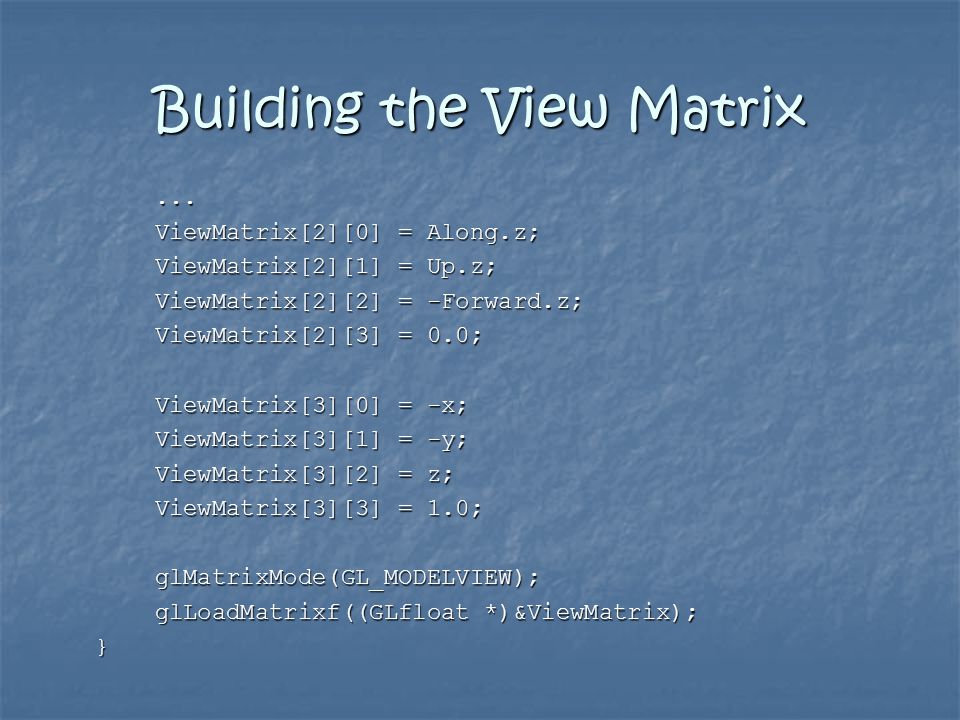 Building the View Matrix

...
ViewMatrix[2][0] = Along.z;
ViewMatrix[2][1] = Up.z;
ViewMatrix[2][2] = -Forward.z;
ViewMatrix[2][3] = 0.0;

ViewMatrix[3][0] = -x;
ViewMatrix[3][1] = -y;
ViewMatrix[3][2] = z;
ViewMatrix[3][3] = 1.0;

glMatrixMode(GL_MODELVIEW);
glLoadMatrixf((GLfloat *)&ViewMatrix);
}